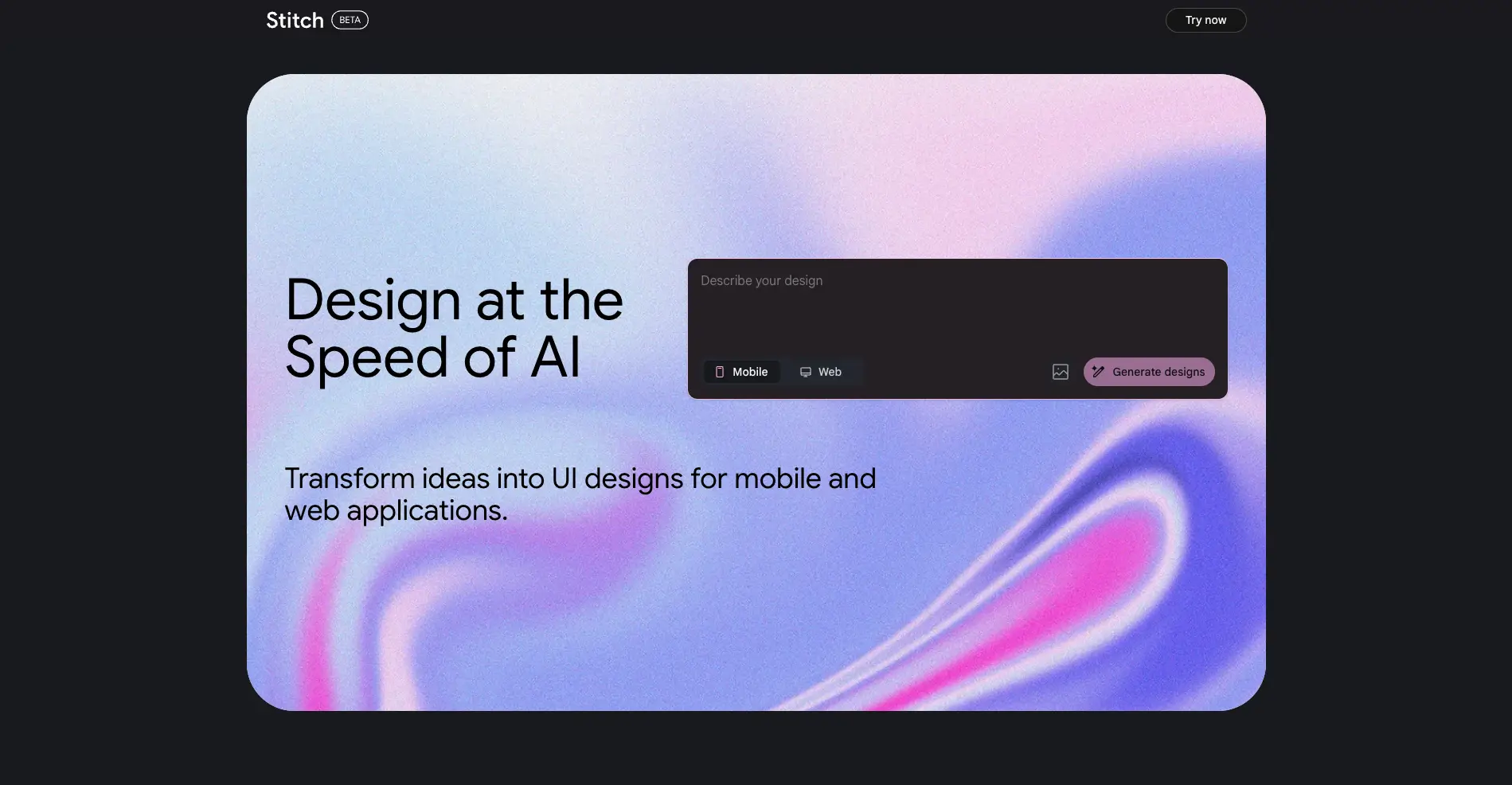 Stitch BETA

Try now

Design at the Speed of AI

Describe your design

Mobile

Web

Generate designs

Transform ideas into UI designs for mobile and web applications.